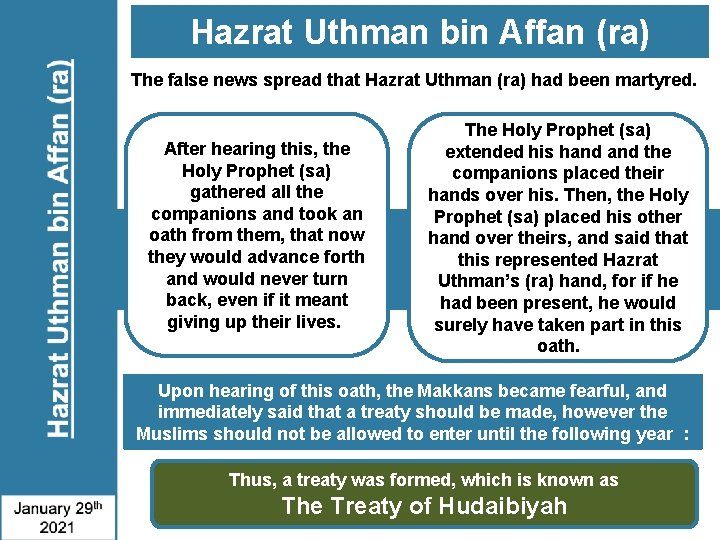 Hazrat Uthman bin Affan (ra)

Hazrat Uthman bin Affan (ra)

The false news spread that Hazrat Uthman (ra) had been martyred.

After hearing this, the Holy Prophet (sa) gathered all the companions and took an oath from them, that now they would advance forth and would never turn back, even if it meant giving up their lives.

The Holy Prophet (sa) extended his hand and the companions placed their hands over his. Then, the Holy Prophet (sa) placed his other hand over theirs, and said that this represented Hazrat Uthman's (ra) hand, for if he had been present, he would surely have taken part in this oath.

Upon hearing of this oath, the Makkans became fearful, and immediately said that a treaty should be made, however the Muslims should not be allowed to enter until the following year :

Thus, a treaty was formed, which is known as
The Treaty of Hudaibiyah

January 29$^{th}$
2021